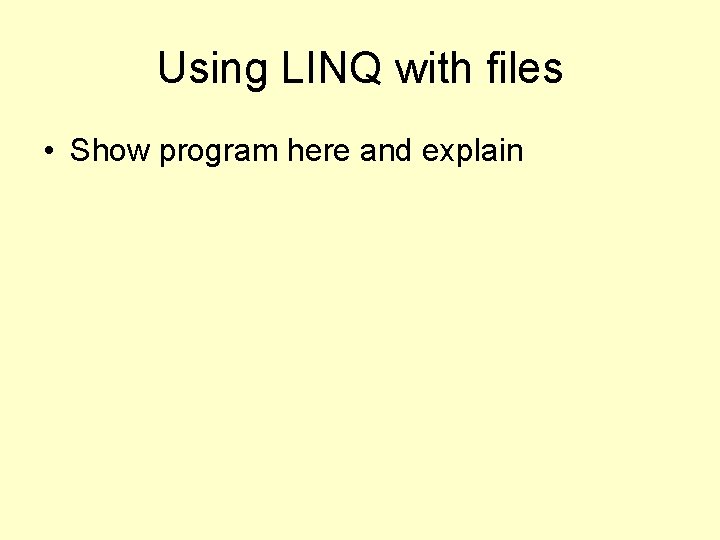 Using LINQ with files

• Show program here and explain